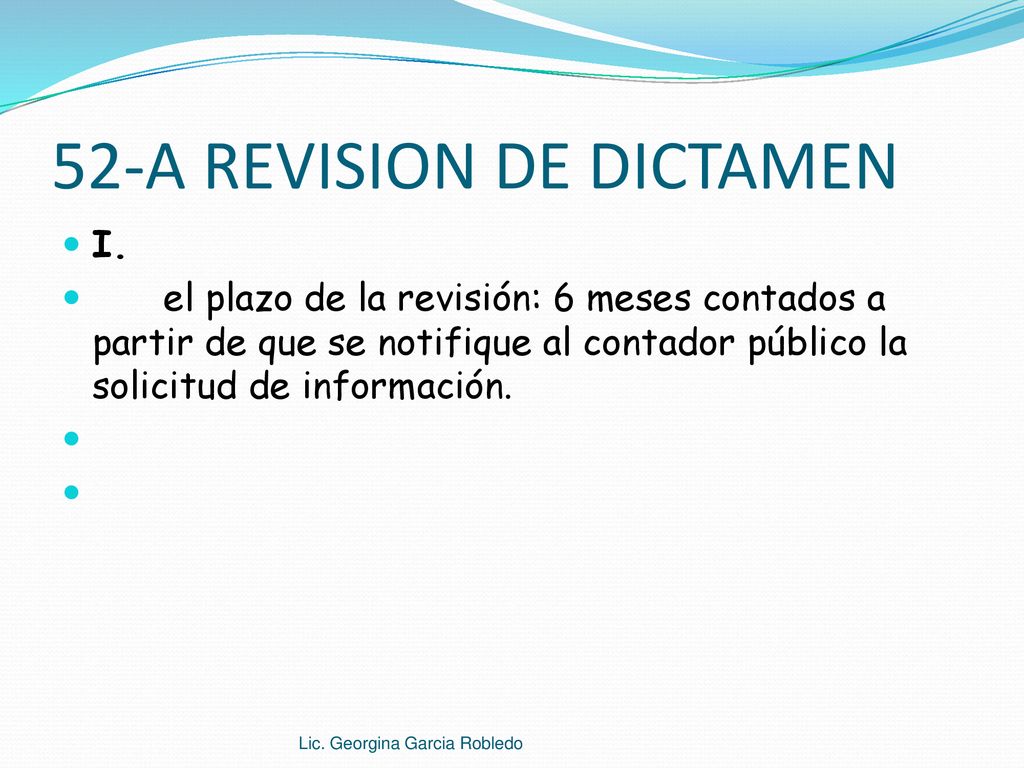 52-A REVISION DE DICTAMEN

I.

el plazo de la revisión: 6 meses contados a partir de que se notifique al contador público la solicitud de información.

Lic. Georgina Garcia Robledo